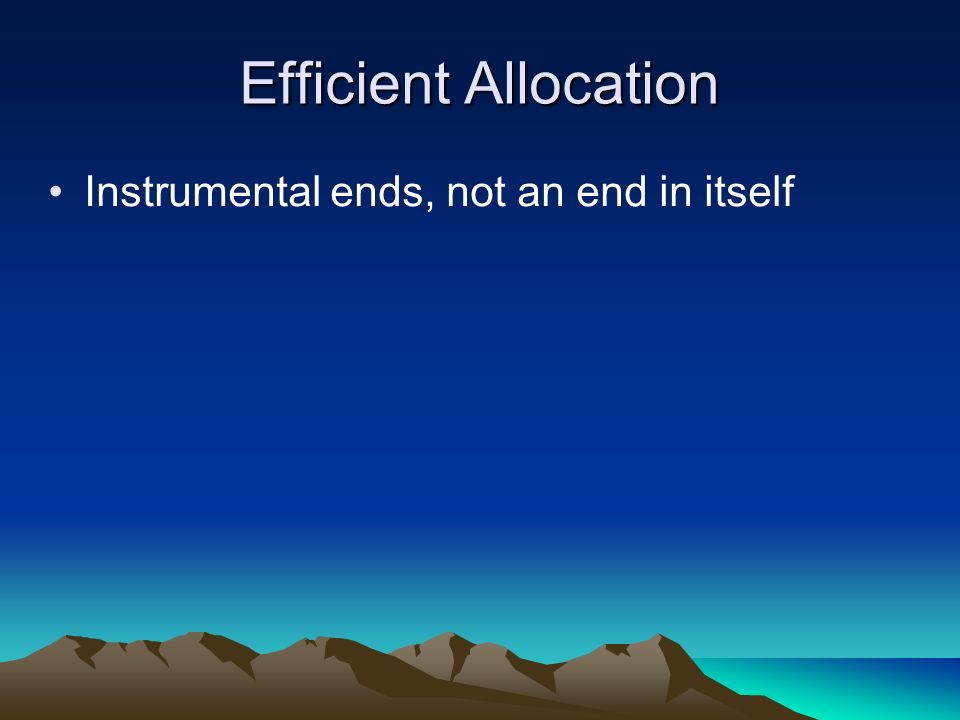 Efficient Allocation

• Instrumental ends, not an end in itself